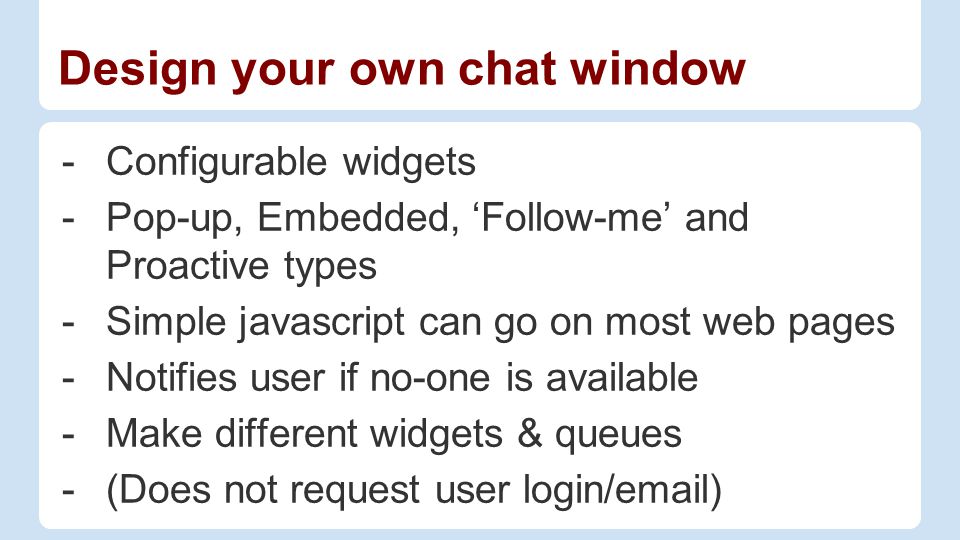 Design your own chat window

- Configurable widgets
- Pop-up, Embedded, ‘Follow-me’ and Proactive types
- Simple javascript can go on most web pages
- Notifies user if no-one is available
- Make different widgets & queues
- (Does not request user login/email)